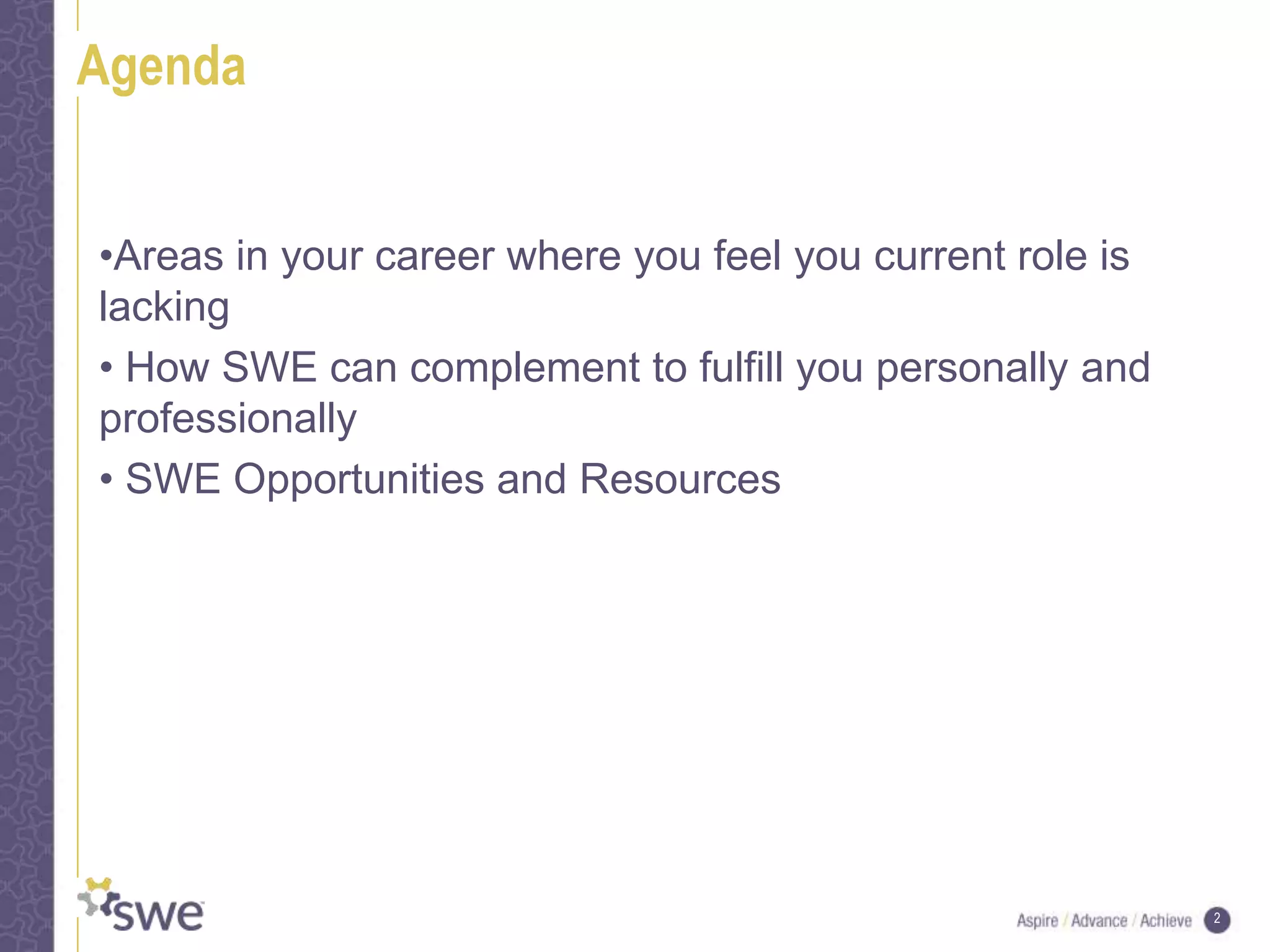 Agenda

•Areas in your career where you feel you current role is lacking

• How SWE can complement to fulfill you personally and professionally

• SWE Opportunities and Resources

swe

Aspire / Advance / Achieve 2